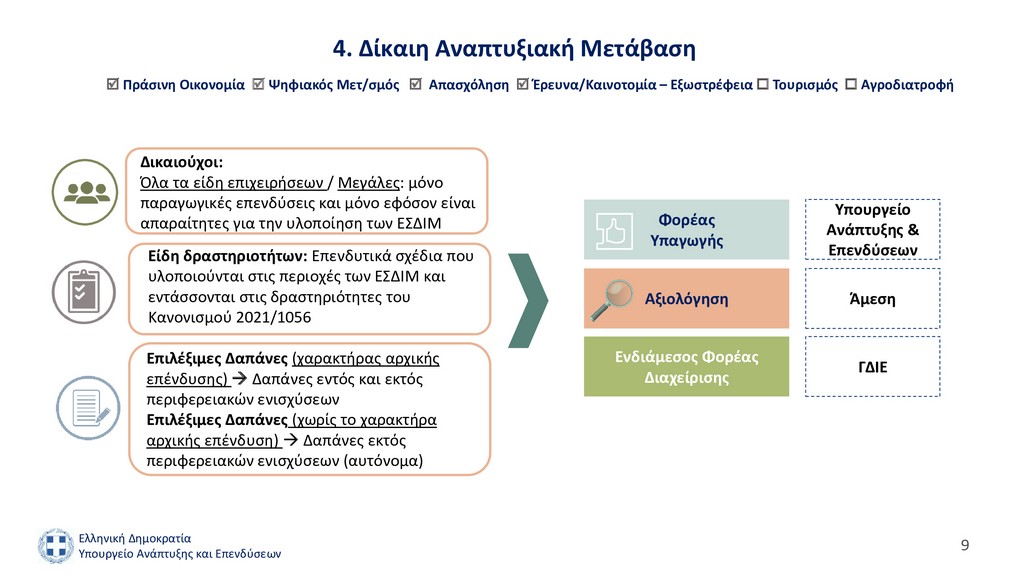 4. Δίκαιη Αναπτυξιακή Μετάβαση

☑ Πράσινη Οικονομία ☑ Ψηφιακός Μετ/σμός ☑ Απασχόληση ☑ Έρευνα/Καινοτομία – Εξωστρέφεια ☐ Τουρισμός ☐ Αγροδιατροφή

Δικαιούχοι:
Όλα τα είδη επιχειρήσεων / Μεγάλες: μόνο παραγωγικές επενδύσεις και μόνο εφόσον είναι απαραίτητες για την υλοποίηση των ΕΣΔΙΜ

Είδη δραστηριοτήτων: Επενδυτικά σχέδια που υλοποιούνται στις περιοχές των ΕΣΔΙΜ και εντάσσονται στις δραστηριότητες του Κανονισμού 2021/1056

Επιλέξιμες Δαπάνες (χαρακτήρας αρχικής επένδυσης) → Δαπάνες εντός και εκτός περιφερειακών ενισχύσεων
Επιλέξιμες Δαπάνες (χωρίς το χαρακτήρα αρχικής επένδυση) → Δαπάνες εκτός περιφερειακών ενισχύσεων (αυτόνομα)

Φορέας Υπαγωγής

Υπουργείο Ανάπτυξης & Επενδύσεων

Αξιολόγηση

Άμεση

Ενδιάμεσος Φορέας Διαχείρισης

ΓΔΙΕ

Ελληνική Δημοκρατία
Υπουργείο Ανάπτυξης και Επενδύσεων

9